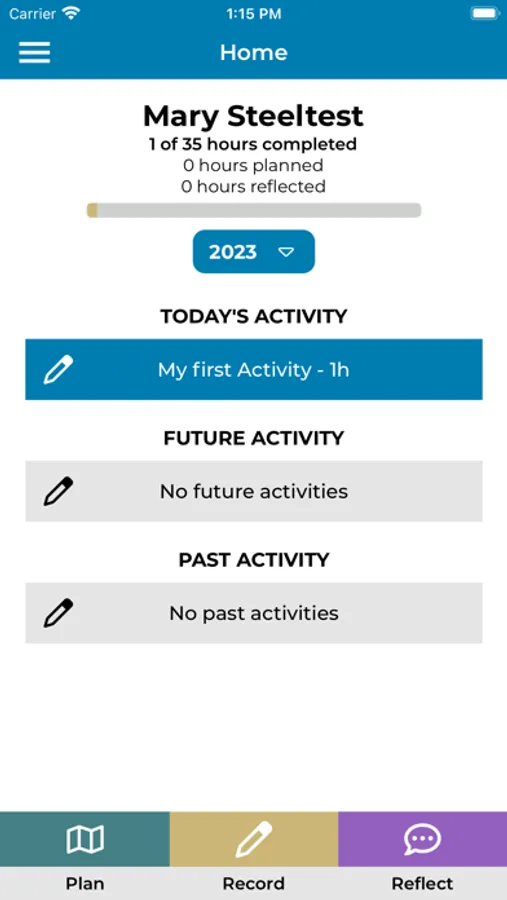 Carrier
1:15 PM

Home

Mary Steeltest
1 of 35 hours completed
0 hours planned
0 hours reflected

2023

TODAY'S ACTIVITY

My first Activity - 1h

FUTURE ACTIVITY

No future activities

PAST ACTIVITY

No past activities

Plan
Record
Reflect